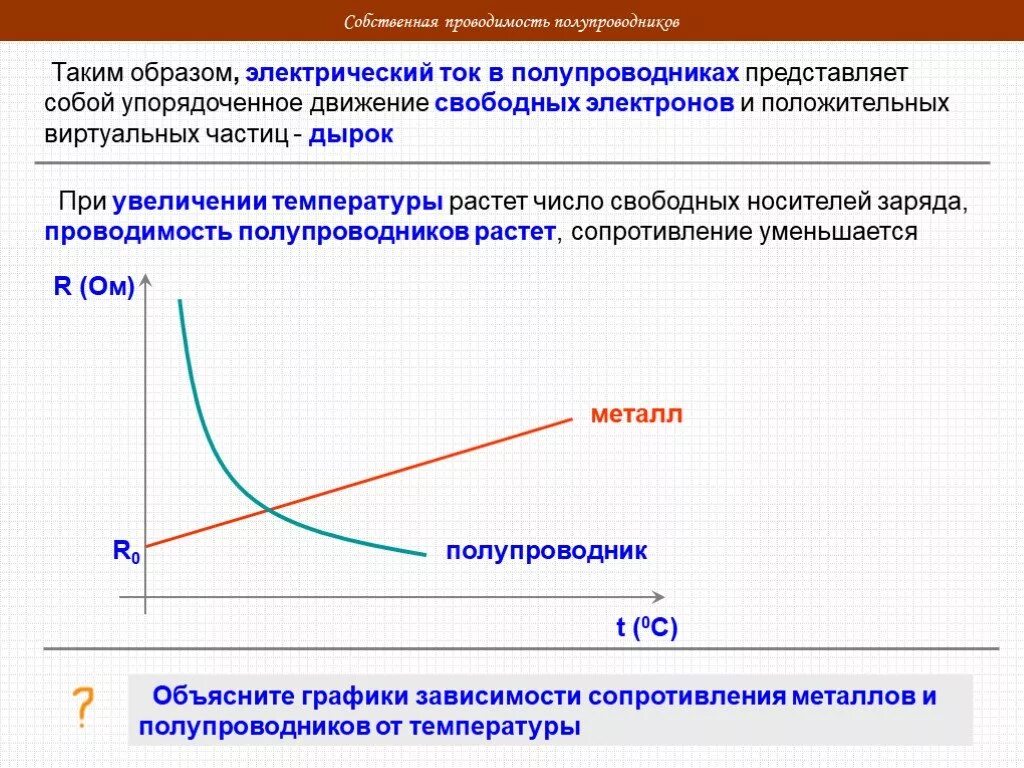 Собственная проводимость полупроводников

Таким образом, электрический ток в полупроводниках представляет собой упорядоченное движение свободных электронов и положительных виртуальных частиц - дырок

При увеличении температуры растет число свободных носителей заряда, проводимость полупроводников растет, сопротивление уменьшается

R (Ом)

металл

$R_0$

полупроводник

t ($^0$C)

?

Объясните графики зависимости сопротивления металлов и полупроводников от температуры